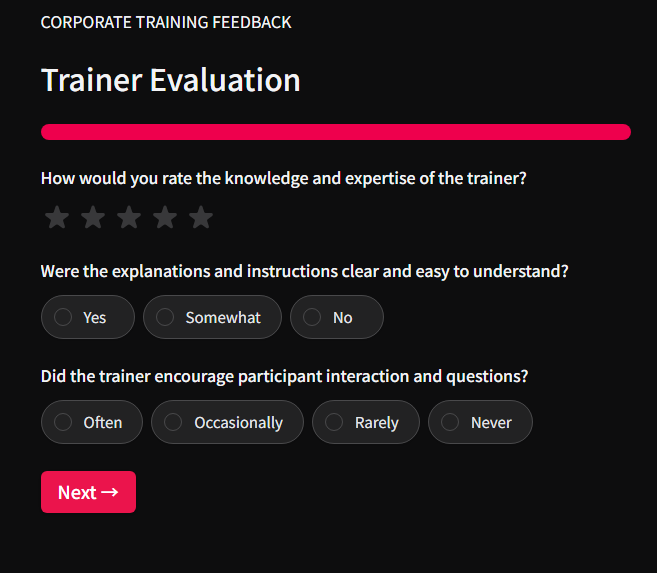 CORPORATE TRAINING FEEDBACK

Trainer Evaluation

How would you rate the knowledge and expertise of the trainer?

Were the explanations and instructions clear and easy to understand?

Yes

Somewhat

No

Did the trainer encourage participant interaction and questions?

Often

Occasionally

Rarely

Never

Next →